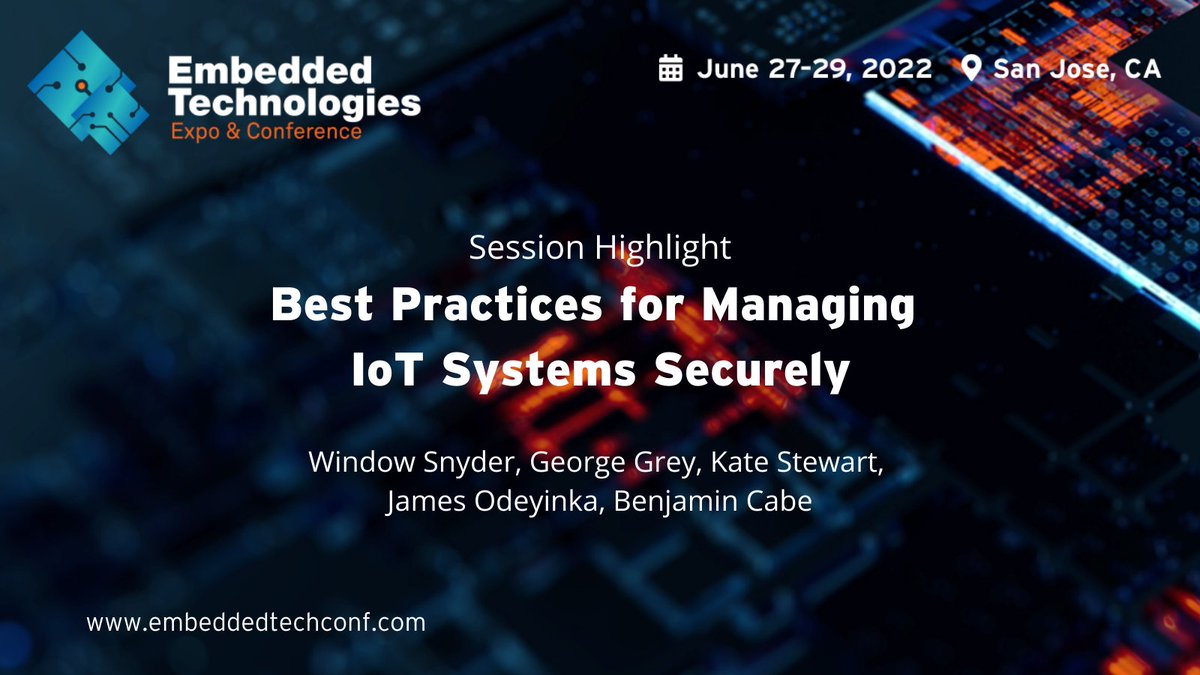 Embedded Technologies
Expo & Conference

June 27-29, 2022 San Jose, CA

Session Highlight

Best Practices for Managing IoT Systems Securely

Window Snyder, George Grey, Kate Stewart, James Odeyinka, Benjamin Cabe

www.embeddedtechconf.com